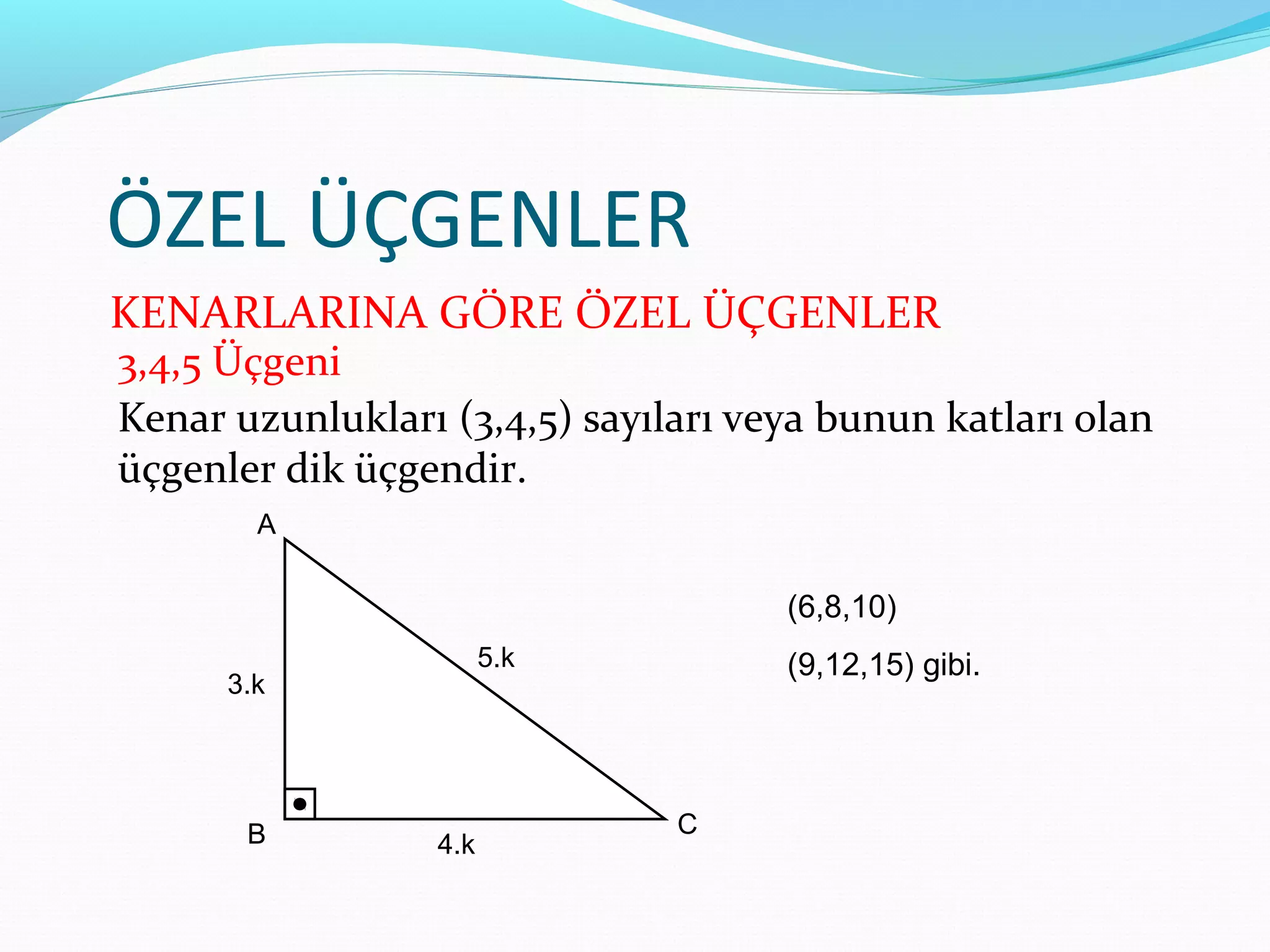 ÖZEL ÜÇGENLER

KENARLARINA GÖRE ÖZEL ÜÇGENLER

3,4,5 Üçgeni

Kenar uzunlukları (3,4,5) sayıları veya bunun katları olan üçgenler dik üçgendir.

A

3.k

5.k

B

4.k

C

(6,8,10)

(9,12,15) gibi.